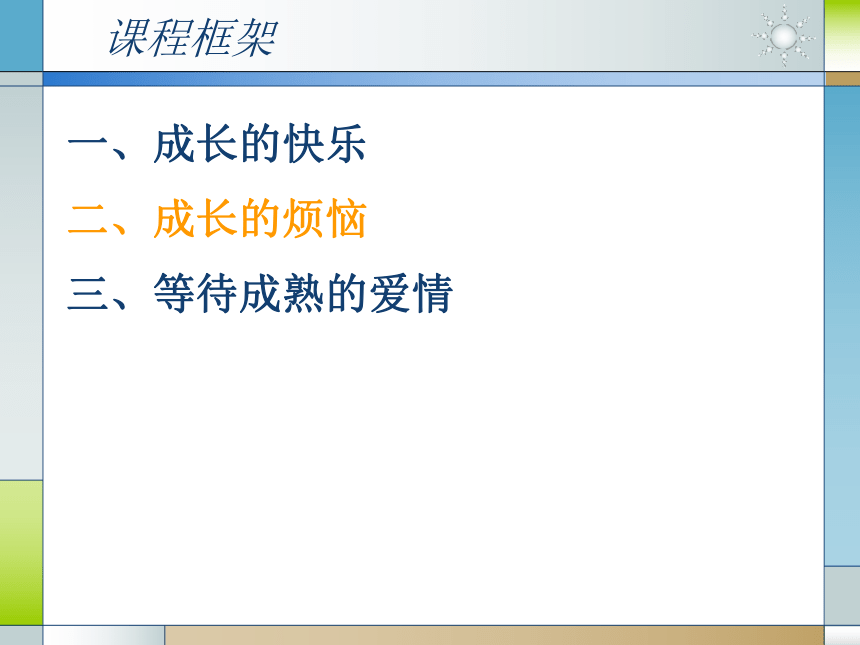 课程框架

一、成长的快乐

二、成长的烦恼

三、等待成熟的爱情